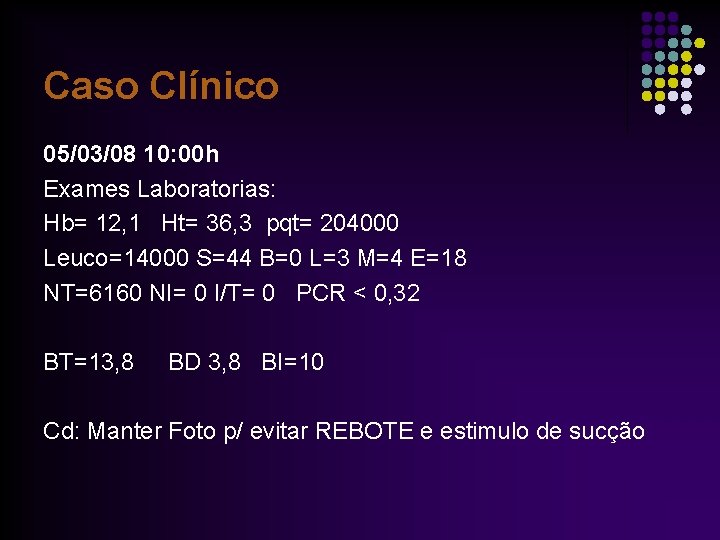 Caso Clínico

05/03/08 10:00h

Exames Laboratorias:

Hb= 12,1 Ht= 36,3 pqt= 204000

Leuco=14000 S=44 B=0 L=3 M=4 E=18

NT=6160 NI= 0 I/T= 0 PCR < 0,32

BT=13,8 BD 3,8 BI=10

Cd: Manter Foto p/ evitar REBOTE e estimulo de sucção